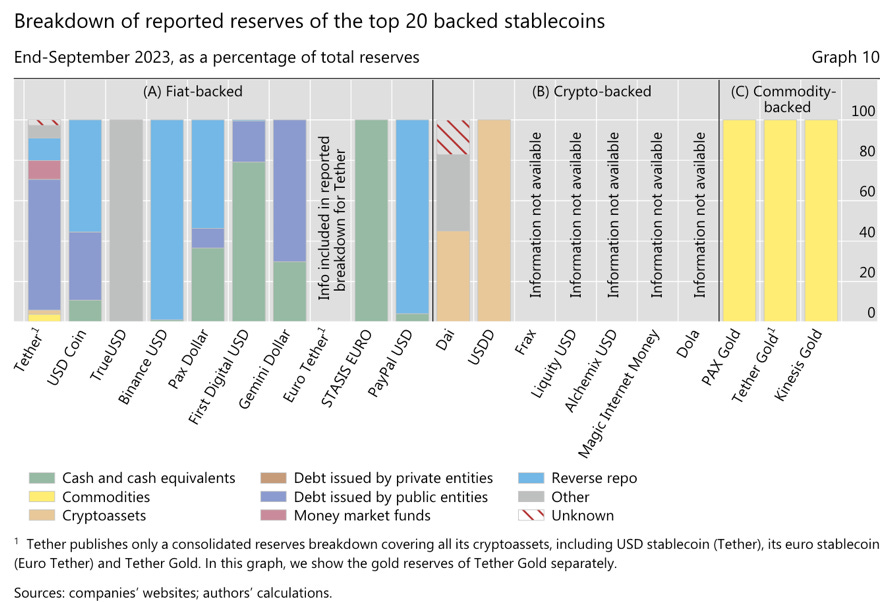 Breakdown of reported reserves of the top 20 backed stablecoins

End-September 2023, as a percentage of total reserves

Graph 10

(A) Fiat-backed

(B) Crypto-backed

(C) Commodity-backed

100

80

60

40

20

0

Info included in reported breakdown for Tether

Information not available

Information not available

Information not available

Information not available

Information not available

Tether$^1$

USD Coin

TrueUSD

Binance USD

Pax Dollar

First Digital USD

Gemini Dollar

Euro Tether$^1$

STASIS EURO

PayPal USD

Dai

USDD

Frax

Liquity USD

Alchemix USD

Magic Internet Money

Dola

PAX Gold

Tether Gold$^1$

Kinesis Gold

Cash and cash equivalents

Commodities

Cryptoassets

Debt issued by private entities

Debt issued by public entities

Money market funds

Reverse repo

Other

Unknown

$^1$ Tether publishes only a consolidated reserves breakdown covering all its cryptoassets, including USD stablecoin (Tether), its euro stablecoin (Euro Tether) and Tether Gold. In this graph, we show the gold reserves of Tether Gold separately.

Sources: companies' websites; authors' calculations.